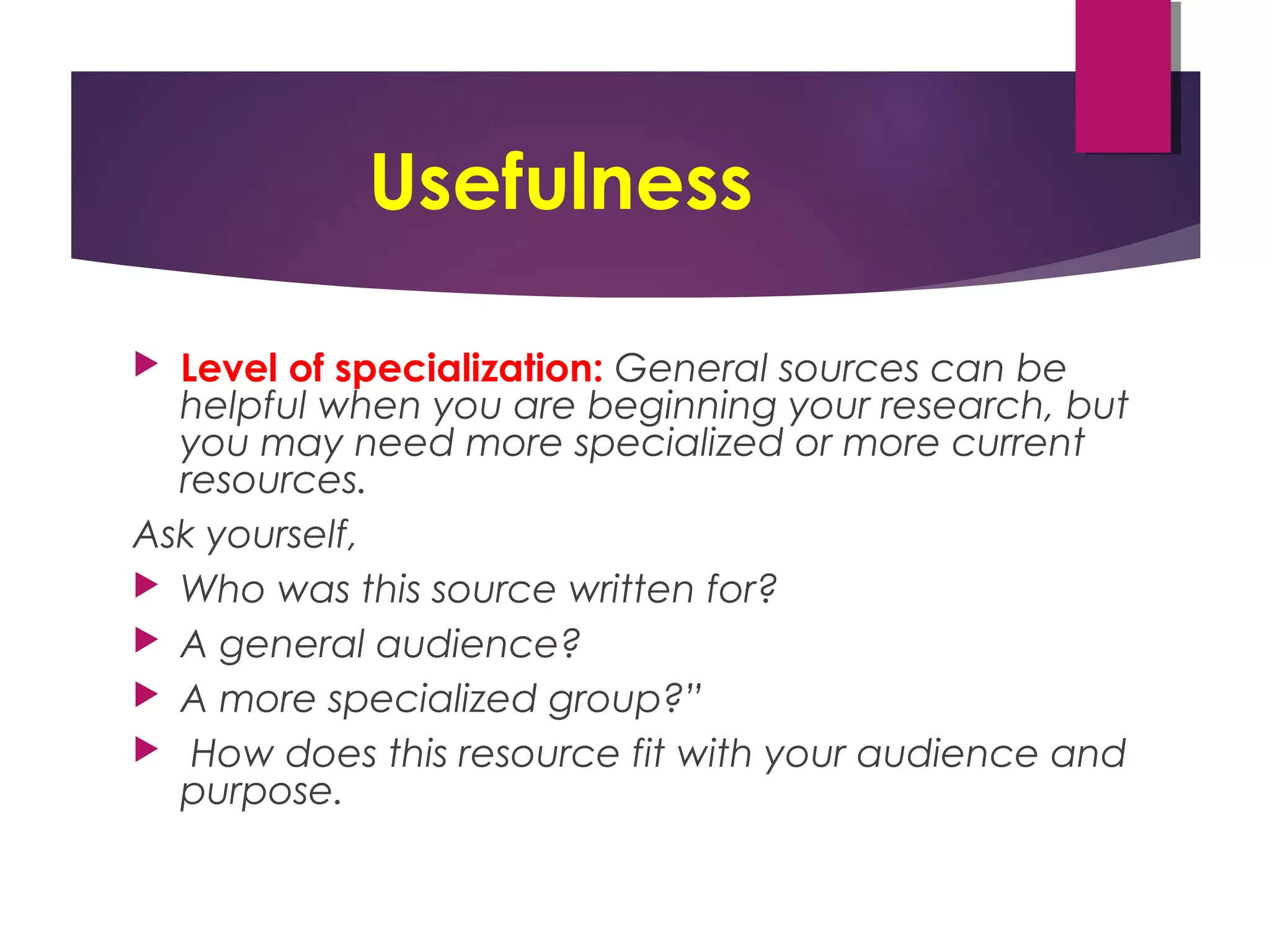 Usefulness

Level of specialization: General sources can be helpful when you are beginning your research, but you may need more specialized or more current resources.

Ask yourself,

Who was this source written for?

A general audience?

A more specialized group?”

How does this resource fit with your audience and purpose.